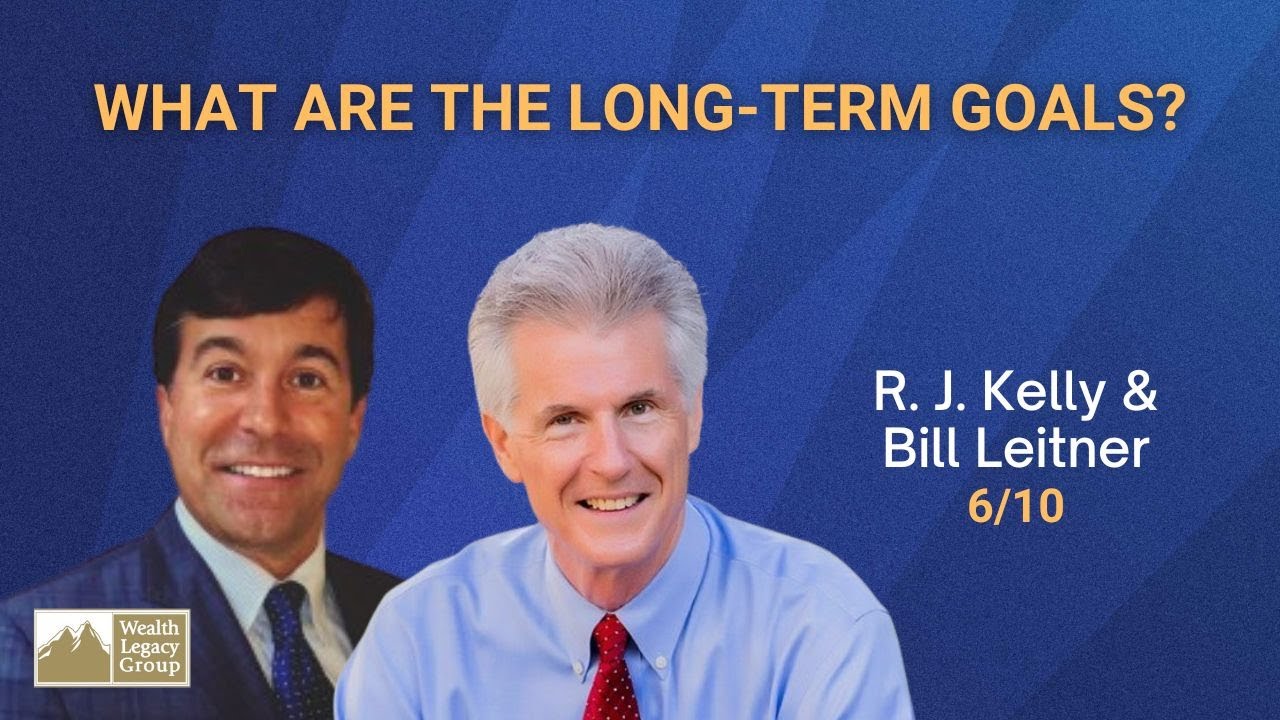 WHAT ARE THE LONG-TERM GOALS?

R. J. Kelly & Bill Leitner
6/10

Wealth Legacy Group